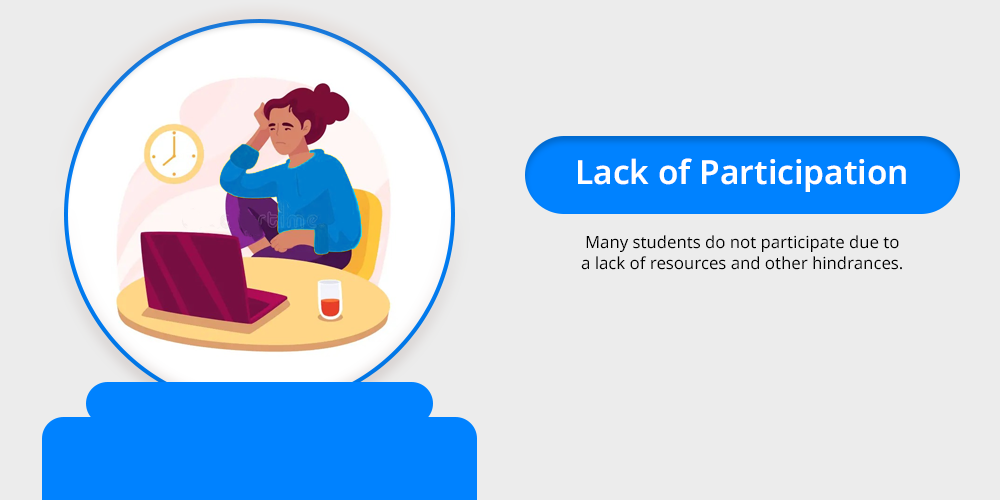 Lack of Participation

Many students do not participate due to a lack of resources and other hindrances.